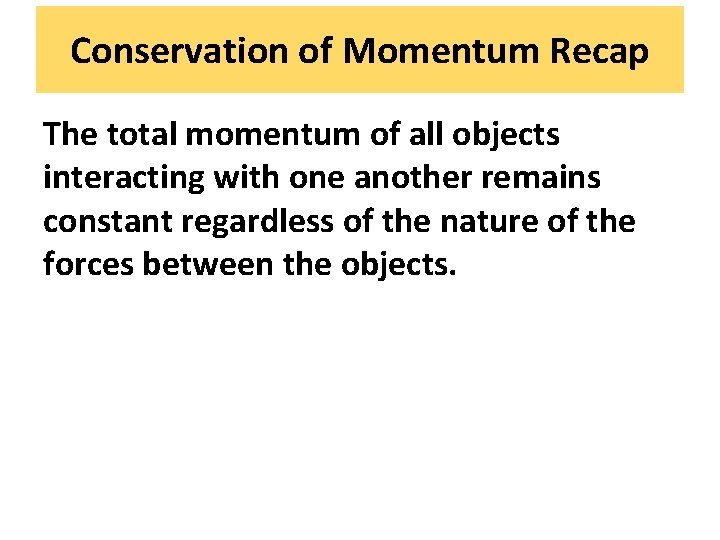 Conservation of Momentum Recap

The total momentum of all objects interacting with one another remains constant regardless of the nature of the forces between the objects.